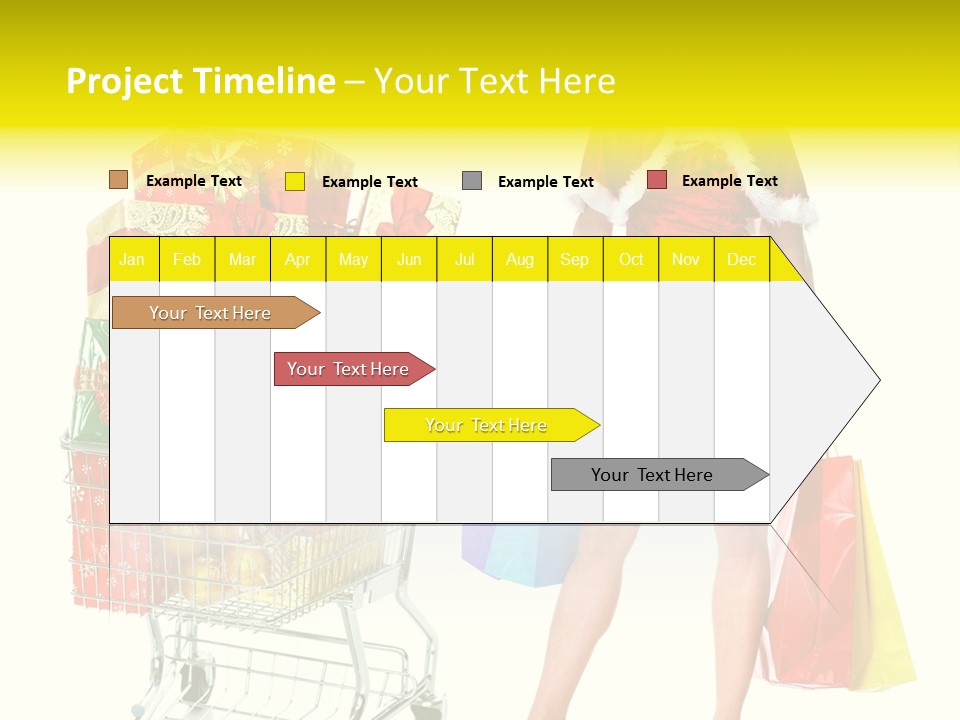 Project Timeline – Your Text Here

Example Text
Example Text
Example Text
Example Text

| Jan | Feb | Mar | Apr | May | Jun | Jul | Aug | Sep | Oct | Nov | Dec |
|---|---|---|---|---|---|---|---|---|---|---|---|

Your Text Here
Your Text Here
Your Text Here
Your Text Here